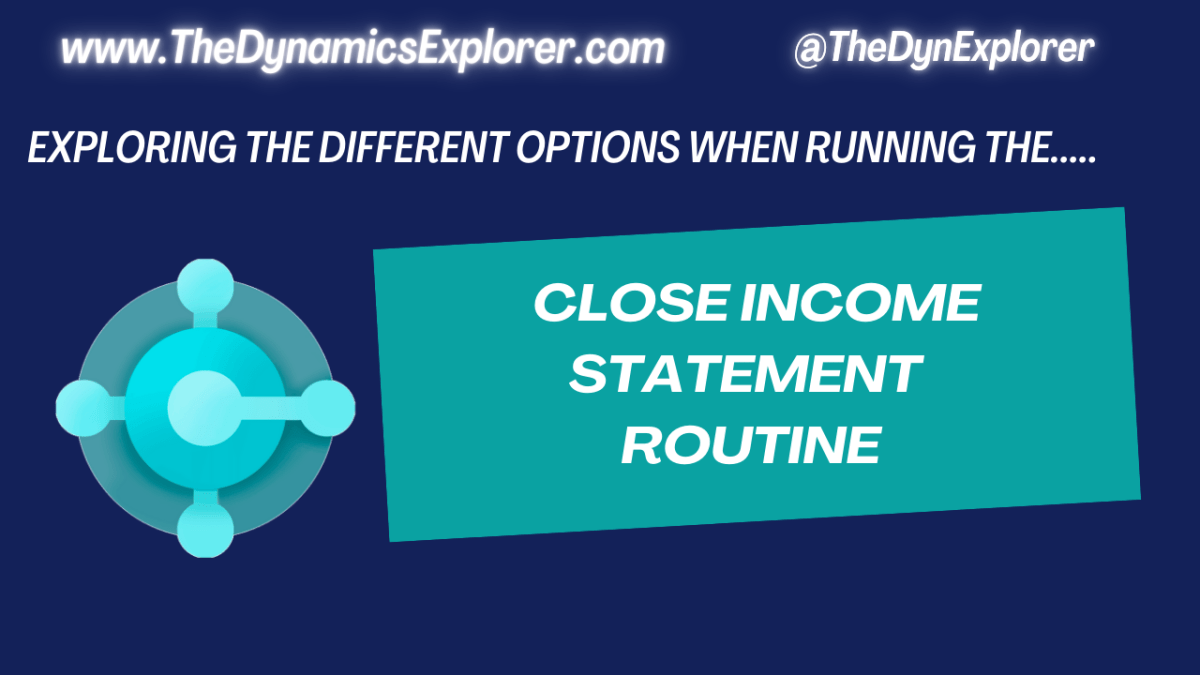 www.TheDynamicsExplorer.com @TheDynExplorer

EXPLORING THE DIFFERENT OPTIONS WHEN RUNNING THE.....

CLOSE INCOME STATEMENT ROUTINE